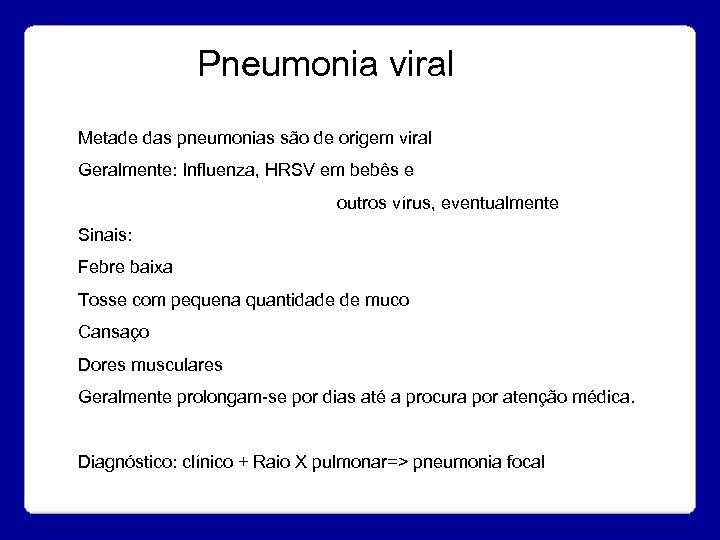 Pneumonia viral

Metade das pneumonias são de origem viral

Geralmente: Influenza, HRSV em bebês e outros vírus, eventualmente

Sinais:

Febre baixa

Tosse com pequena quantidade de muco

Cansaço

Dores musculares

Geralmente prolongam-se por dias até a procura por atenção médica.

Diagnóstico: clínico + Raio X pulmonar=> pneumonia focal